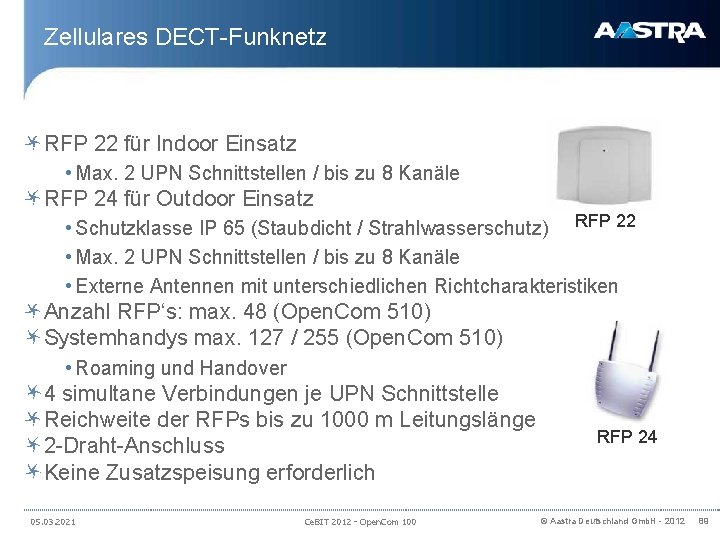 Zellulares DECT-Funknetz

AASTRA

RFP 22 für Indoor Einsatz
• Max. 2 UPN Schnittstellen / bis zu 8 Kanäle
RFP 24 für Outdoor Einsatz
• Schutzklasse IP 65 (Staubdicht / Strahlwasserschutz)
• Max. 2 UPN Schnittstellen / bis zu 8 Kanäle
• Externe Antennen mit unterschiedlichen Richtcharakteristiken
Anzahl RFP's: max. 48 (OpenCom 510)
Systemhandys max. 127 / 255 (OpenCom 510)
• Roaming und Handover
4 simultane Verbindungen je UPN Schnittstelle
Reichweite der RFPs bis zu 1000 m Leitungslänge
2-Draht-Anschluss
Keine Zusatzspeisung erforderlich

RFP 22

RFP 24

05.03.2021 CeBIT 2012 - OpenCom 100 © Aastra Deutschland GmbH - 2012 88